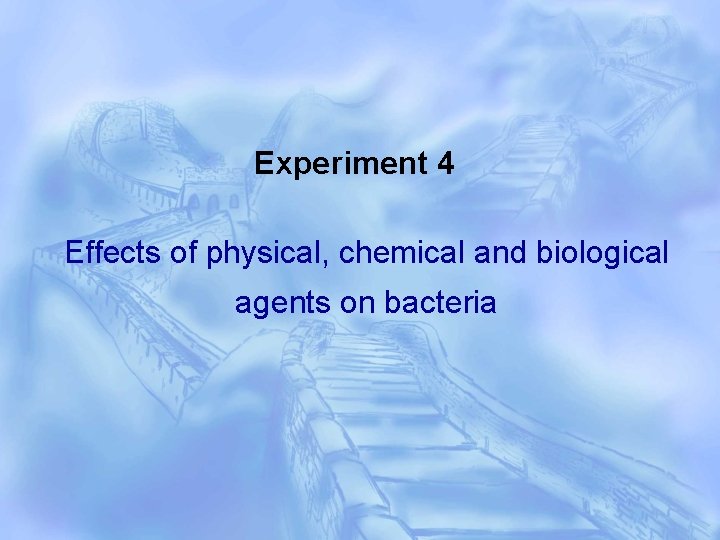 Experiment 4

Effects of physical, chemical and biological agents on bacteria